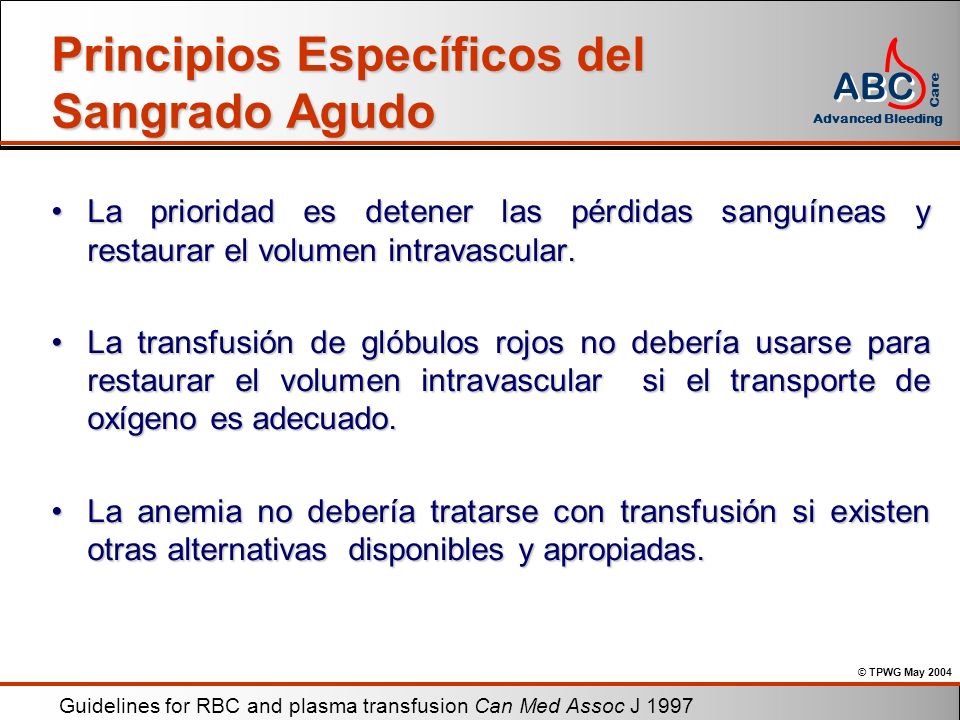 Principios Específicos del Sangrado Agudo

ABC Care
Advanced Bleeding

• La prioridad es detener las pérdidas sanguíneas y restaurar el volumen intravascular.

• La transfusión de glóbulos rojos no debería usarse para restaurar el volumen intravascular si el transporte de oxígeno es adecuado.

• La anemia no debería tratarse con transfusión si existen otras alternativas disponibles y apropiadas.

© TPWG May 2004

Guidelines for RBC and plasma transfusion Can Med Assoc J 1997